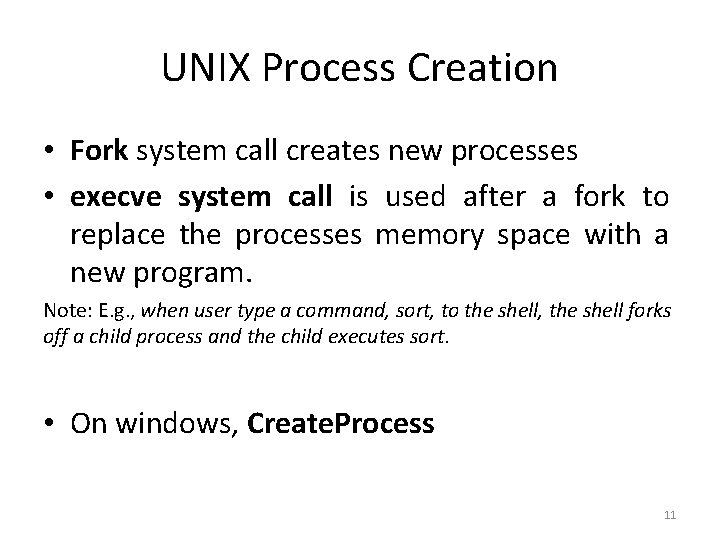 UNIX Process Creation

• Fork system call creates new processes

• execve system call is used after a fork to replace the processes memory space with a new program.

Note: E.g., when user type a command, sort, to the shell, the shell forks off a child process and the child executes sort.

• On windows, CreateProcess

11